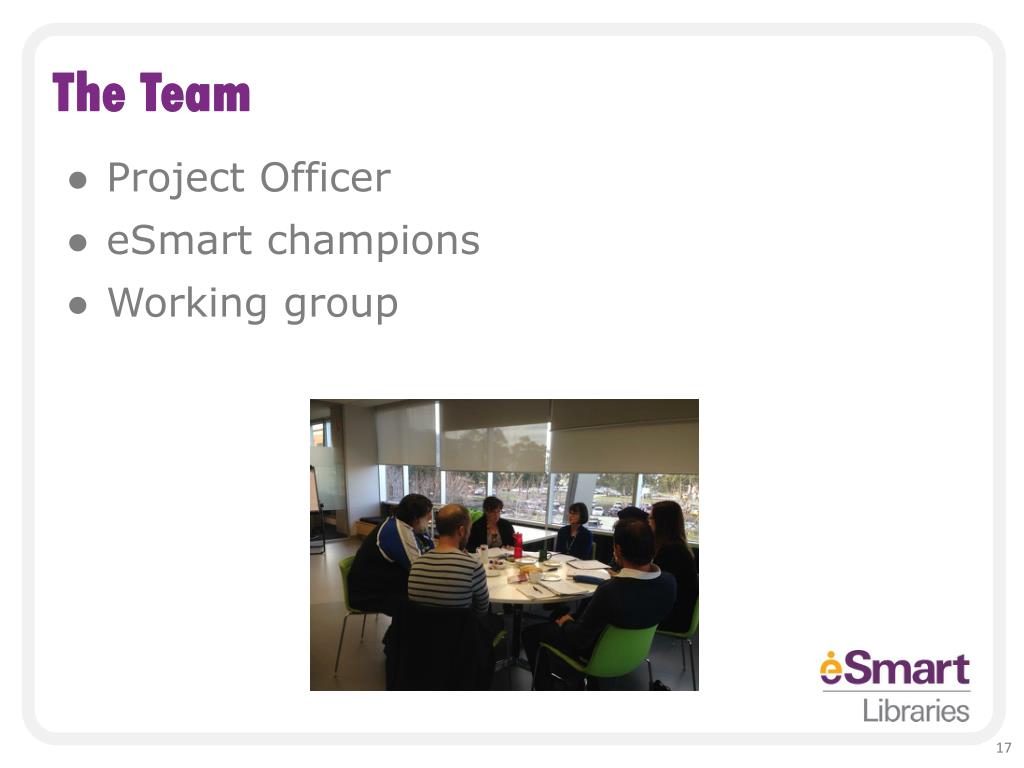 The Team

● Project Officer
● eSmart champions
● Working group

eSmart
Libraries

17